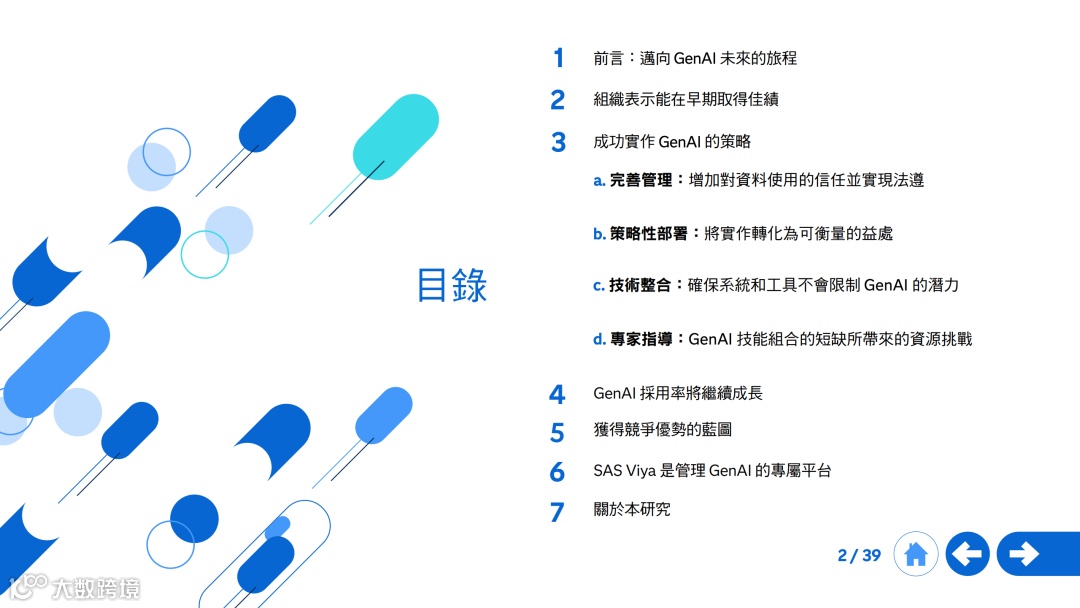 目錄

1 前言：邁向 GenAI 未來的旅程

2 組織表示能在早期取得佳績

3 成功實作 GenAI 的策略

a. 完善管理：增加對資料使用的信任並實現法遵

b. 策略性部署：將實作轉化為可衡量的益處

c. 技術整合：確保系統和工具不會限制 GenAI 的潛力

d. 專家指導：GenAI 技能組合的短缺所帶來的資源挑戰

4 GenAI 採用率將繼續成長

5 獲得競爭優勢的藍圖

6 SAS Viya 是管理 GenAI 的專屬平台

7 關於本研究

2 / 39

大数跨境